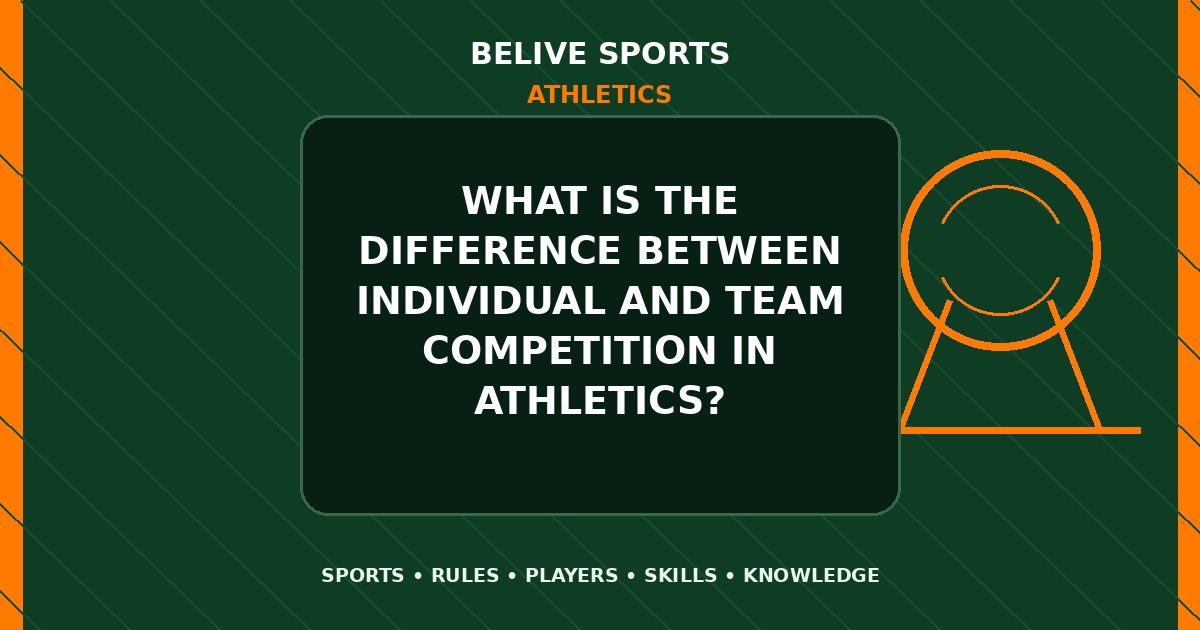 BELIVE SPORTS
ATHLETICS

WHAT IS THE DIFFERENCE BETWEEN INDIVIDUAL AND TEAM COMPETITION IN ATHLETICS?

SPORTS • RULES • PLAYERS • SKILLS • KNOWLEDGE